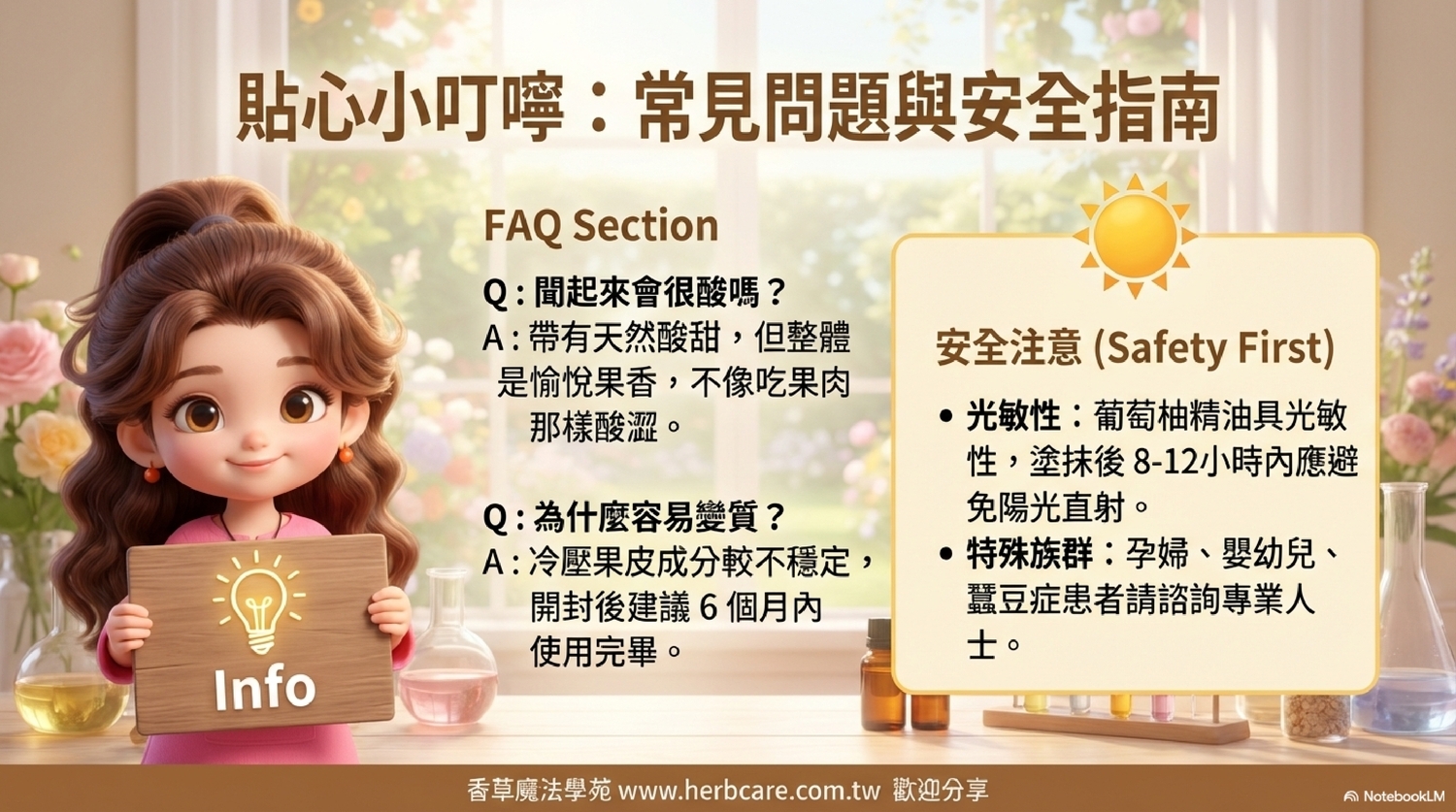 貼心小叮嚀：常見問題與安全指南

FAQ Section

Q：聞起來會很酸嗎？
A：帶有天然酸甜，但整體是愉悅果香，不像吃果肉那樣酸澀。

Q：為什麼容易變質？
A：冷壓果皮成分較不穩定，開封後建議 6 個月內使用完畢。

Info

安全注意 (Safety First)

• 光敏性：葡萄柚精油具光敏性，塗抹後 8-12小時內應避免陽光直射。
• 特殊族群：孕婦、嬰幼兒、蠶豆症患者請諮詢專業人士。

香草魔法學苑 www.herbcare.com.tw 歡迎分享

NotebookLM